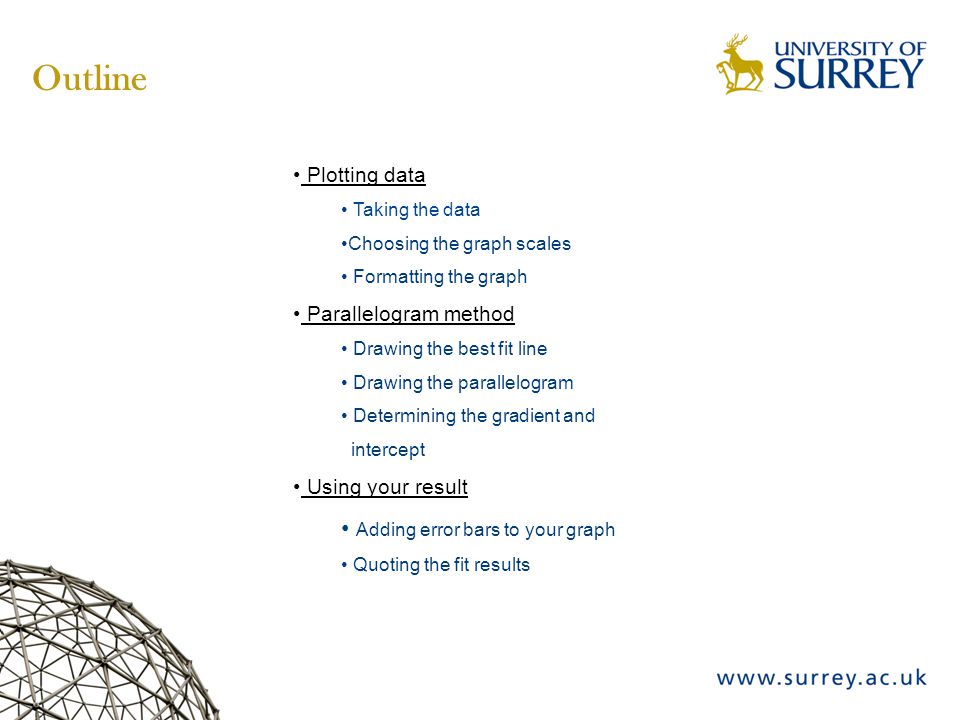 Outline

UNIVERSITY OF SURREY

• Plotting data

• Taking the data

•Choosing the graph scales

• Formatting the graph

• Parallelogram method

• Drawing the best fit line

• Drawing the parallelogram

• Determining the gradient and intercept

• Using your result

• Adding error bars to your graph

• Quoting the fit results

www.surrey.ac.uk